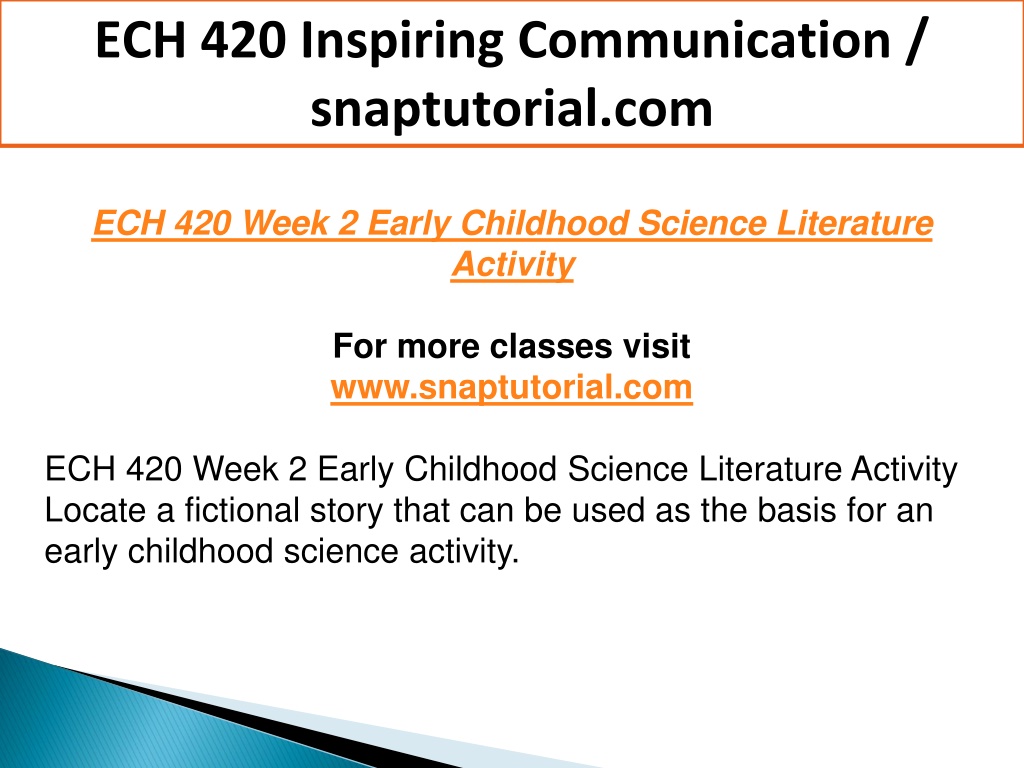 ECH 420 Inspiring Communication / snaptutorial.com

ECH 420 Week 2 Early Childhood Science Literature Activity

For more classes visit
www.snaptutorial.com

ECH 420 Week 2 Early Childhood Science Literature Activity
Locate a fictional story that can be used as the basis for an early childhood science activity.